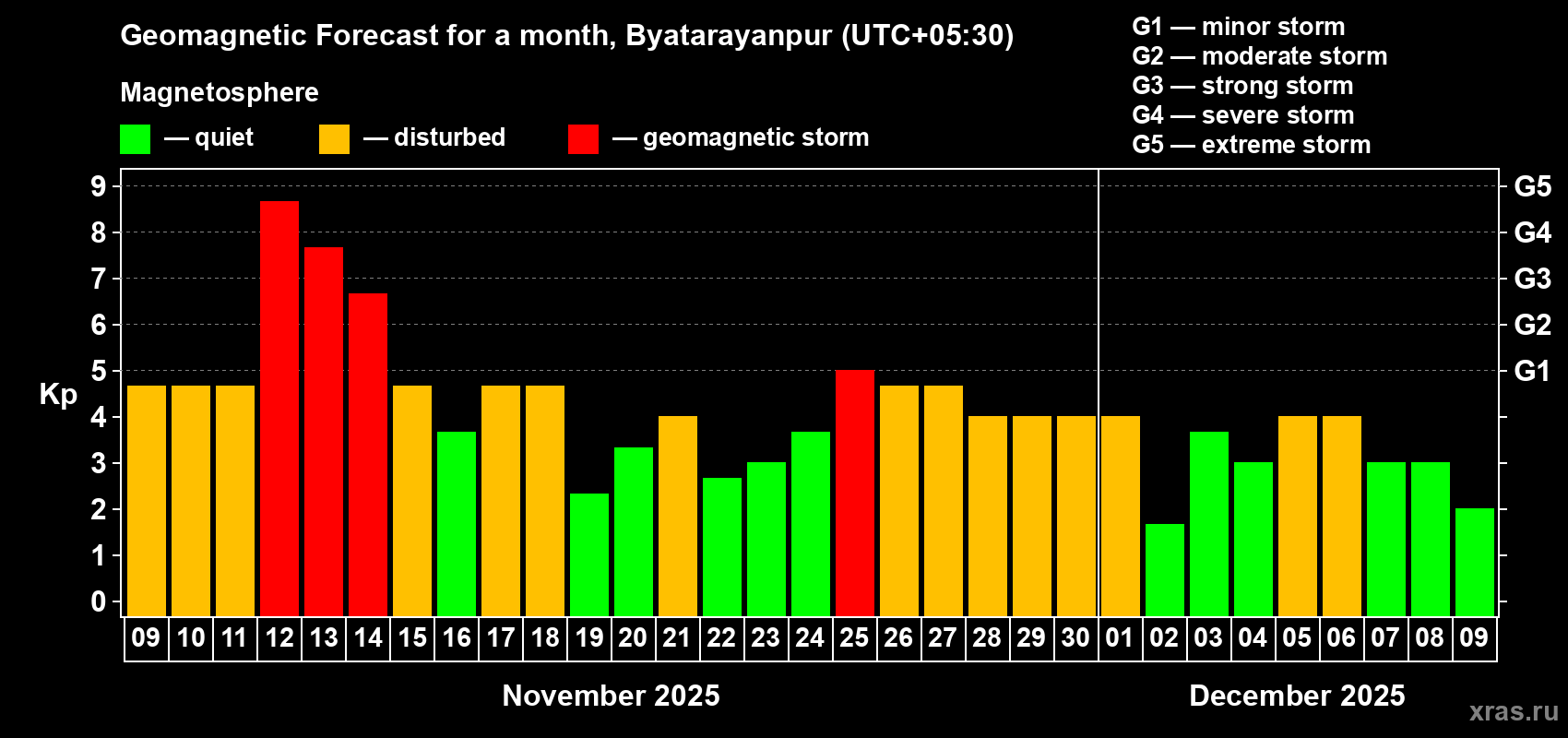 Geomagnetic Forecast for a month, Byatarayanpur (UTC+05:30)

Magnetosphere

— quiet — disturbed — geomagnetic storm

G1 — minor storm
G2 — moderate storm
G3 — strong storm
G4 — severe storm
G5 — extreme storm

Kp

9
8
7
6
5
4
3
2
1
0

G5
G4
G3
G2
G1

09 10 11 12 13 14 15 16 17 18 19 20 21 22 23 24 25 26 27 28 29 30 01 02 03 04 05 06 07 08 09

November 2025

December 2025

xras.ru